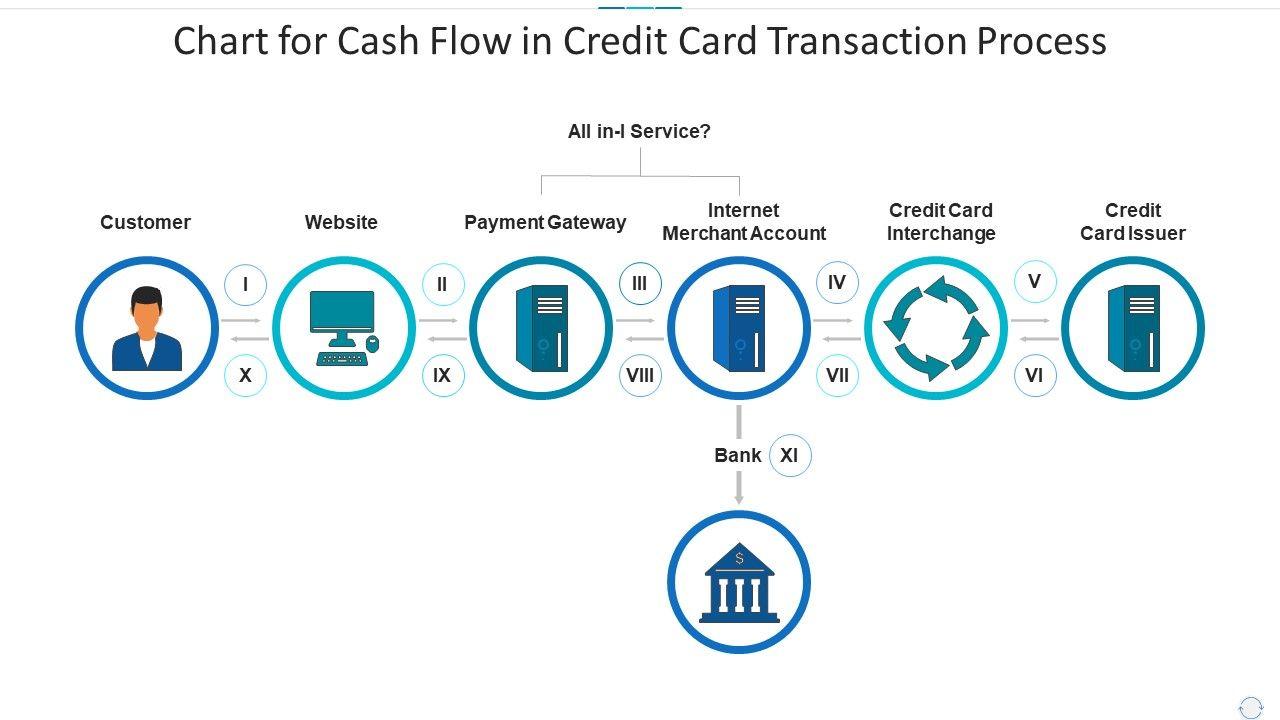 Chart for Cash Flow in Credit Card Transaction Process

All in-I Service?

Customer

Website

Payment Gateway

Internet Merchant Account

Credit Card Interchange

Credit Card Issuer

I

II

III

IV

V

X

IX

VIII

VII

VI

Bank

XI

$